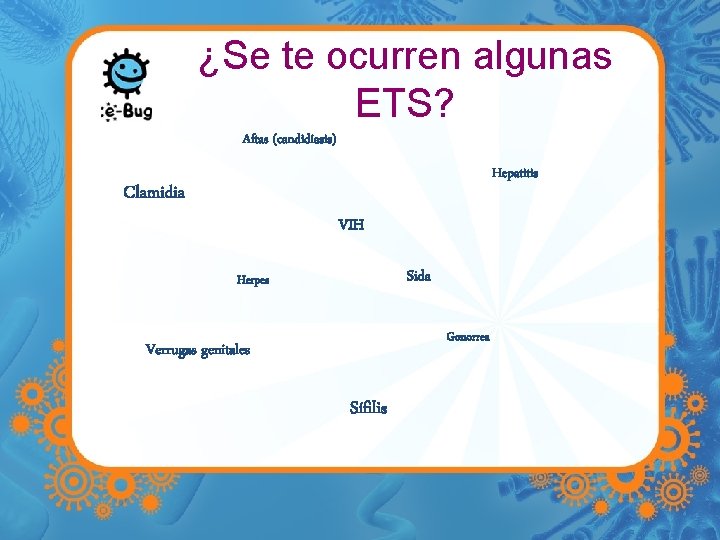 e-Bug

¿Se te ocurren algunas ETS?

Aftas (candidiasis)

Hepatitis

Clamidia

VIH

Herpes

Sida

Gonorrea

Verrugas genitales

Sífilis